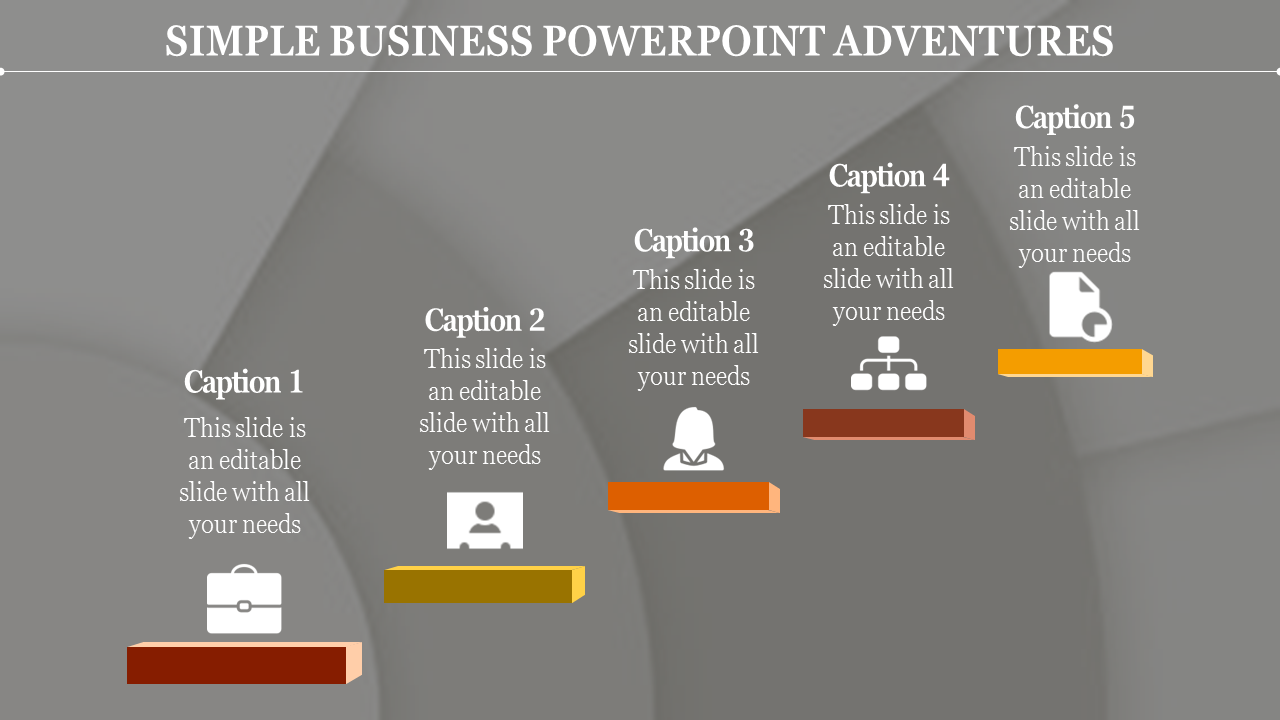 SIMPLE BUSINESS POWERPOINT ADVENTURES

Caption 1
This slide is an editable slide with all your needs

Caption 2
This slide is an editable slide with all your needs

Caption 3
This slide is an editable slide with all your needs

Caption 4
This slide is an editable slide with all your needs

Caption 5
This slide is an editable slide with all your needs